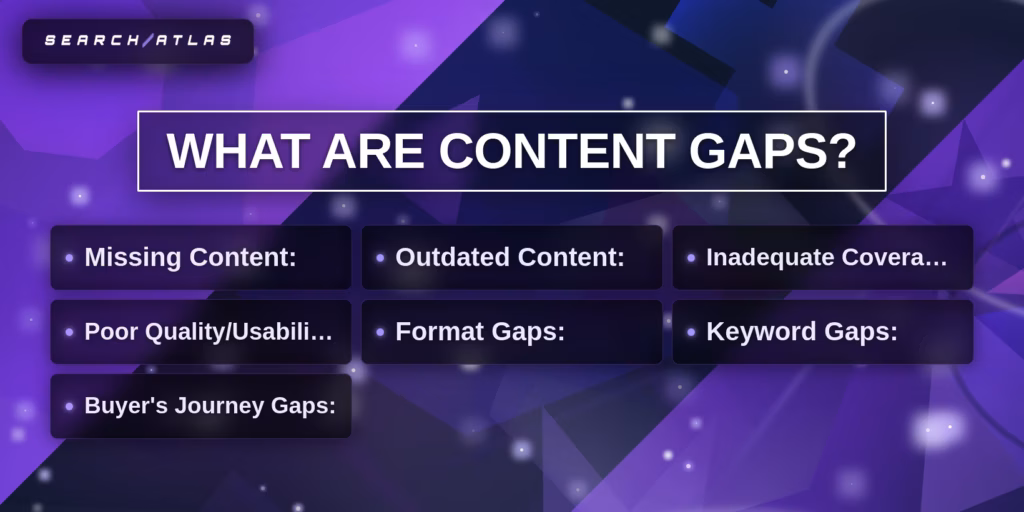 SEARCH/ATLAS

WHAT ARE CONTENT GAPS?

• Missing Content:
• Outdated Content:
• Inadequate Covera…
• Poor Quality/Usabili…
• Format Gaps:
• Keyword Gaps:
• Buyer's Journey Gaps: